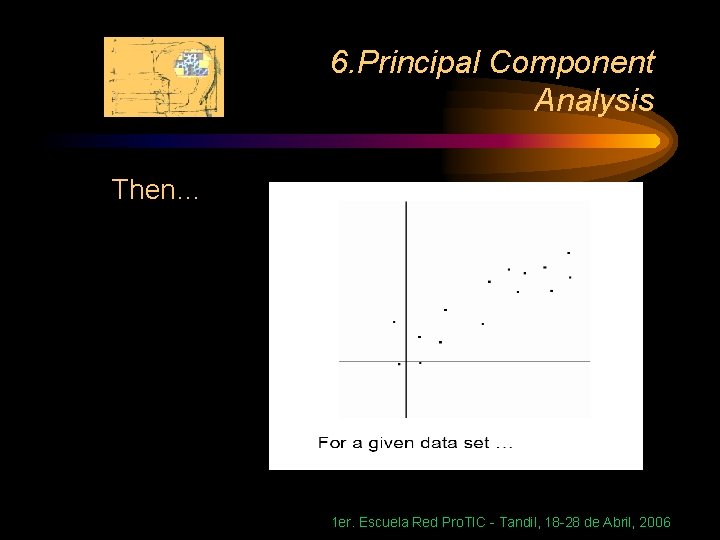 6.Principal Component Analysis

Then...

For a given data set ...

1er. Escuela Red ProTIC - Tandil, 18-28 de Abril, 2006